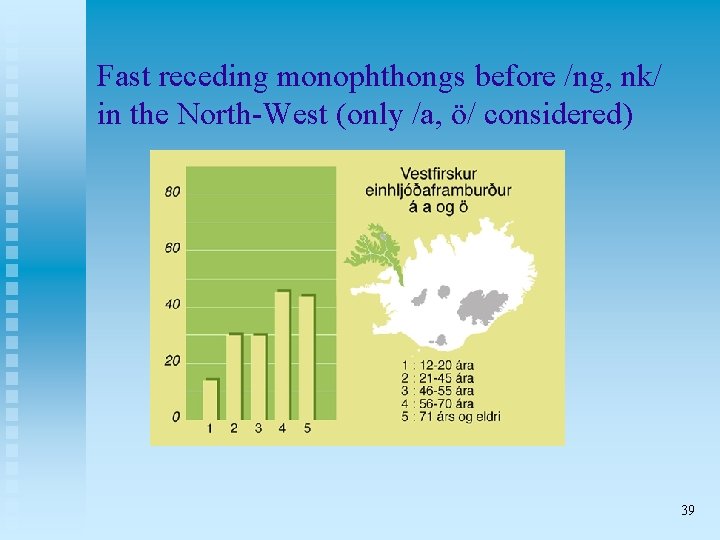 Fast receding monophthongs before /ng, nk/ in the North-West (only /a, ö/ considered)

80
60
40
20
0
1 2 3 4 5

Vestfirskur einhljóðaframburður á a og ö

1 : 12-20 ára
2 : 21-45 ára
3 : 46-55 ára
4 : 56-70 ára
5 : 71 árs og eldri

39